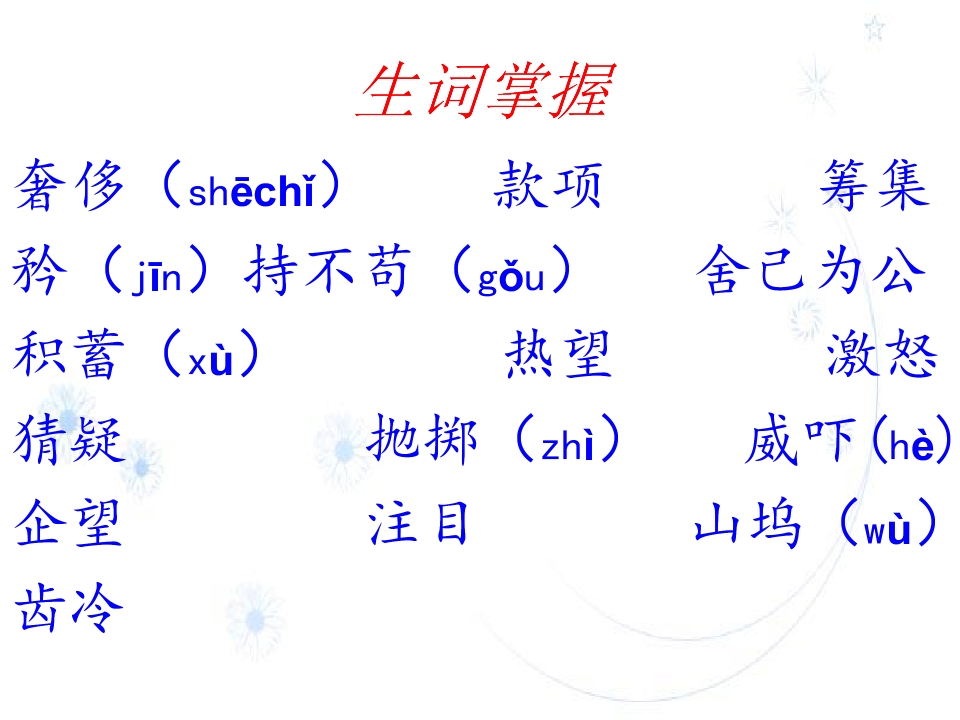 生词掌握

奢侈（shēchǐ） 款项 筹集

矜（jīn）持不苟（gǒu） 舍己为公

积蓄（xù） 热望 激怒

猜疑 抛掷（zhì） 威吓(hè)

企望 注目 山坞（wù）

齿冷